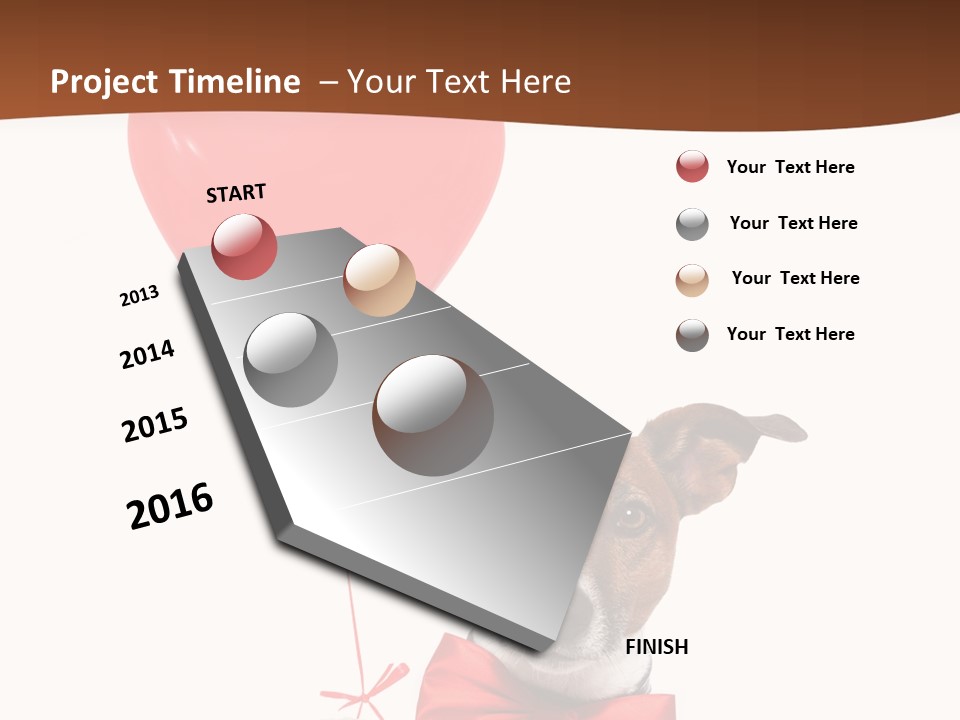 Project Timeline – Your Text Here

START

2013

2014

2015

2016

FINISH

Your Text Here

Your Text Here

Your Text Here

Your Text Here